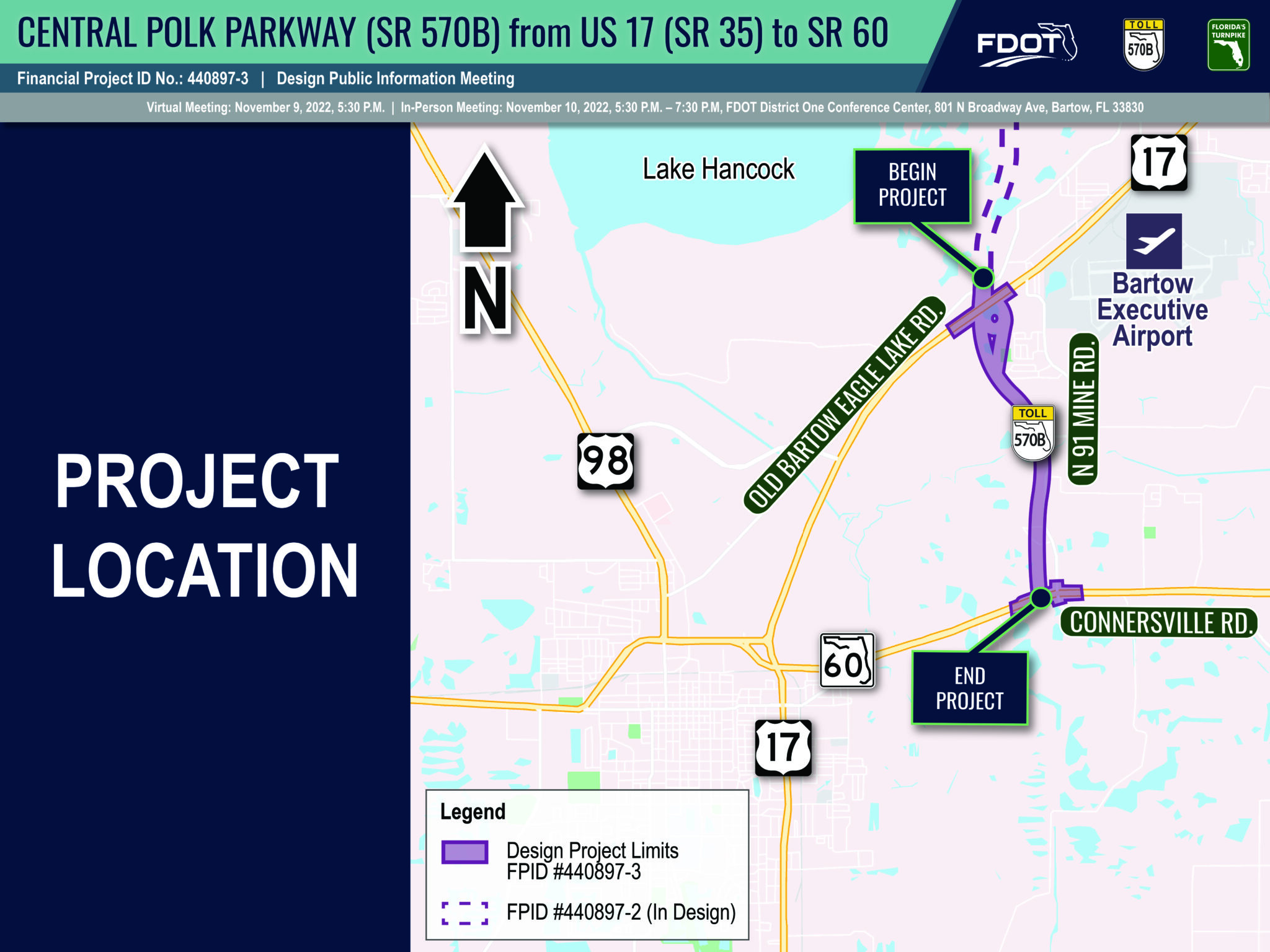 CENTRAL POLK PARKWAY (SR 570B) from US 17 (SR 35) to SR 60

FDOT

TOLL 570B

FLORIDA'S TURNPIKE

Financial Project ID No.: 440897-3 | Design Public Information Meeting

Virtual Meeting: November 9, 2022, 5:30 P.M. | In-Person Meeting: November 10, 2022, 5:30 P.M. – 7:30 P.M, FDOT District One Conference Center, 801 N Broadway Ave, Bartow, FL 33830

PROJECT LOCATION

N

Lake Hancock

BEGIN PROJECT

17

Bartow Executive Airport

OLD BARTOW EAGLE LAKE RD.

N 91 MINE RD.

TOLL 570B

98

CONNERSVILLE RD.

60

END PROJECT

17

Legend

Design Project Limits FPID #440897-3

FPID #440897-2 (In Design)